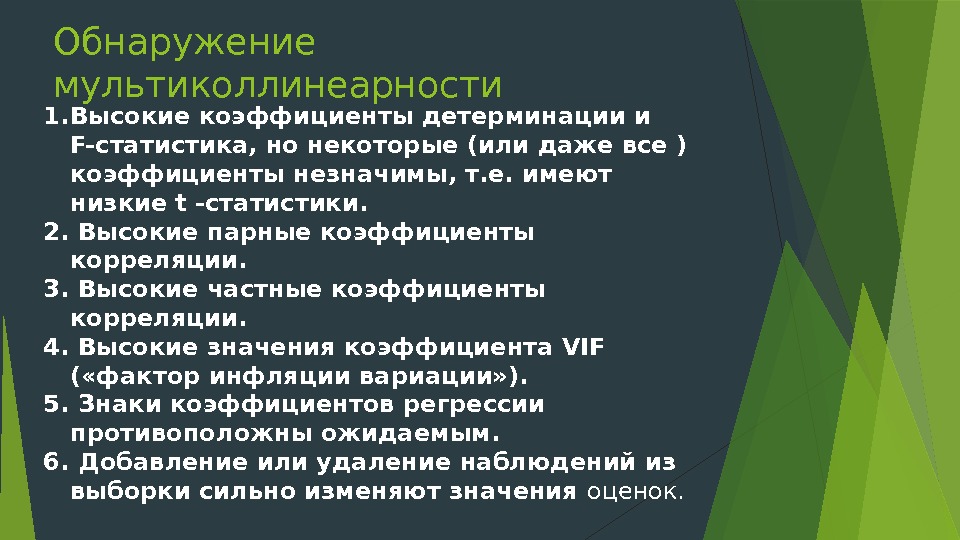 Обнаружение мультиколлинеарности

1.Высокие коэффициенты детерминации и F-статистика, но некоторые (или даже все ) коэффициенты незначимы, т.е. имеют низкие t -статистики.

2. Высокие парные коэффициенты корреляции.

3. Высокие частные коэффициенты корреляции.

4. Высокие значения коэффициента VIF («фактор инфляции вариации»).

5. Знаки коэффициентов регрессии противоположны ожидаемым.

6. Добавление или удаление наблюдений из выборки сильно изменяют значения оценок.